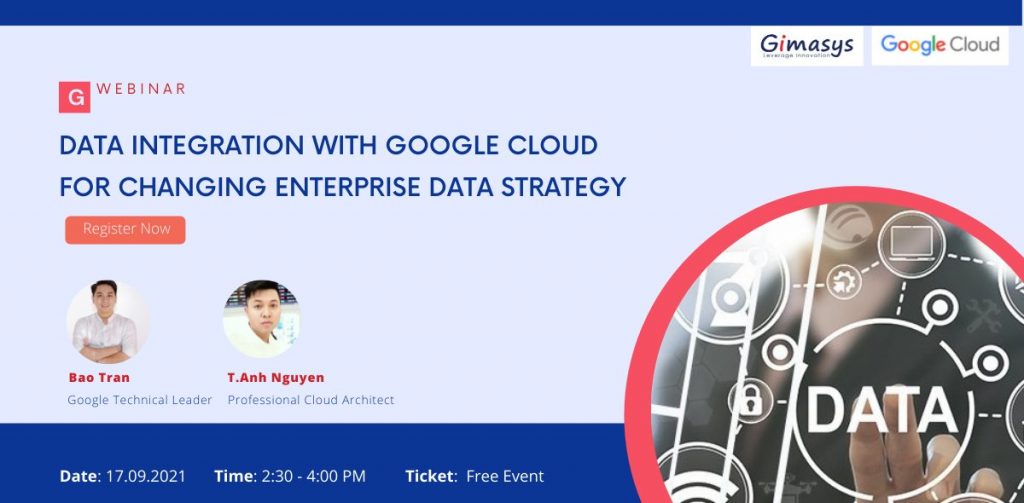 Gimasys
Leverage Innovation

Google Cloud

G WEBINAR

DATA INTEGRATION WITH GOOGLE CLOUD FOR CHANGING ENTERPRISE DATA STRATEGY

Register Now

Bao Tran
Google Technical Leader

T.Anh Nguyen
Professional Cloud Architect

DATA

Date: 17.09.2021 Time: 2:30 - 4:00 PM Ticket: Free Event